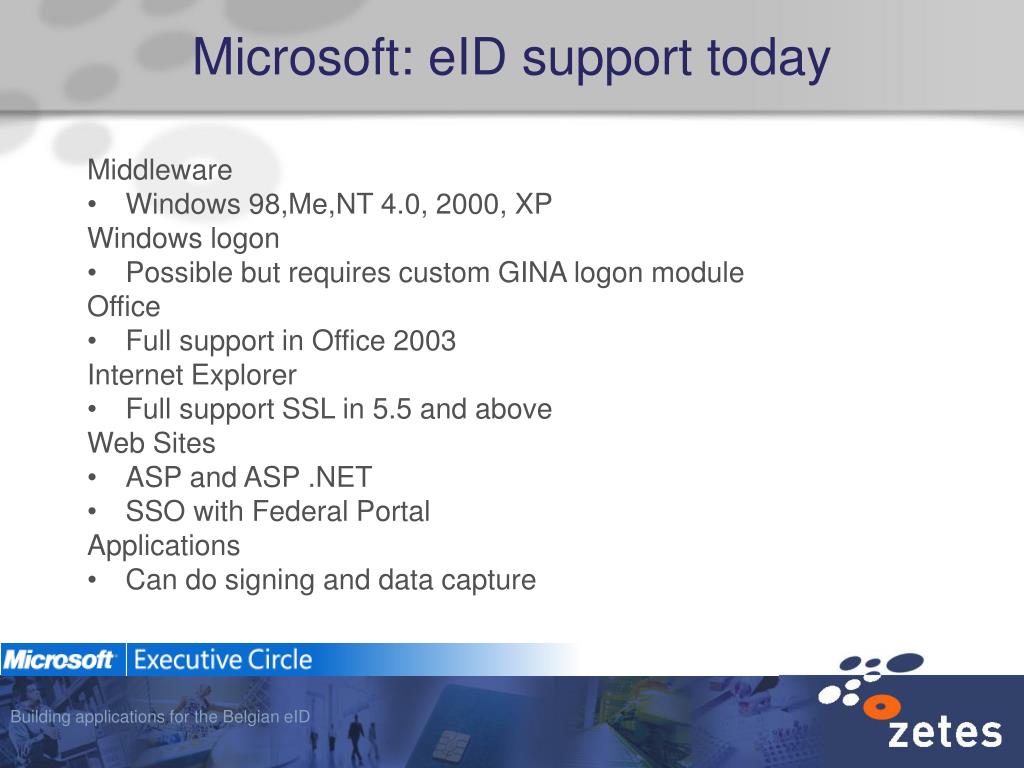 Microsoft: eID support today

Middleware
• Windows 98,Me,NT 4.0, 2000, XP
Windows logon
• Possible but requires custom GINA logon module
Office
• Full support in Office 2003
Internet Explorer
• Full support SSL in 5.5 and above
Web Sites
• ASP and ASP .NET
• SSO with Federal Portal
Applications
• Can do signing and data capture

Microsoft Executive Circle

Building applications for the Belgian eID

zetes